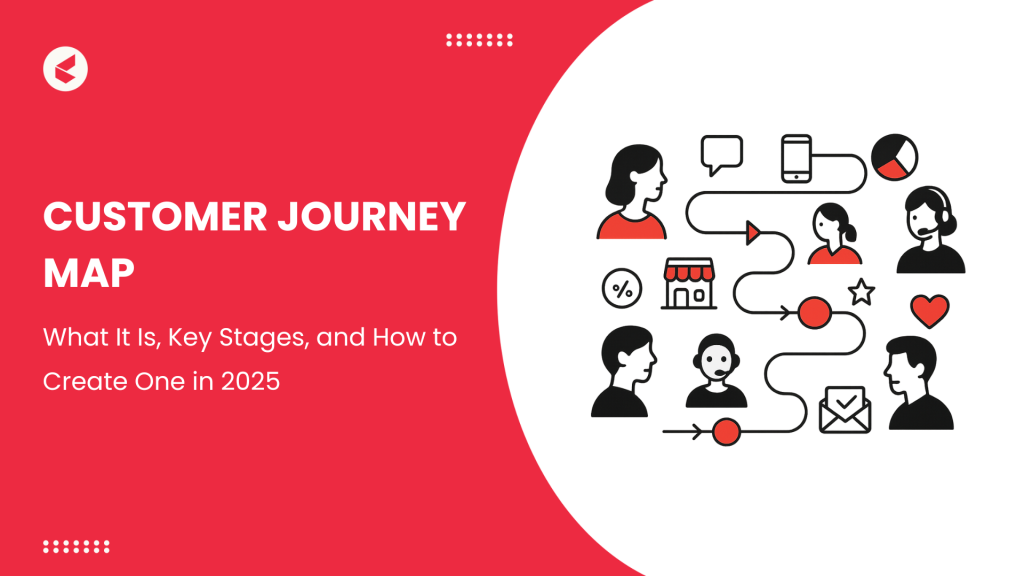 CUSTOMER JOURNEY MAP

What It Is, Key Stages, and How to Create One in 2025

%